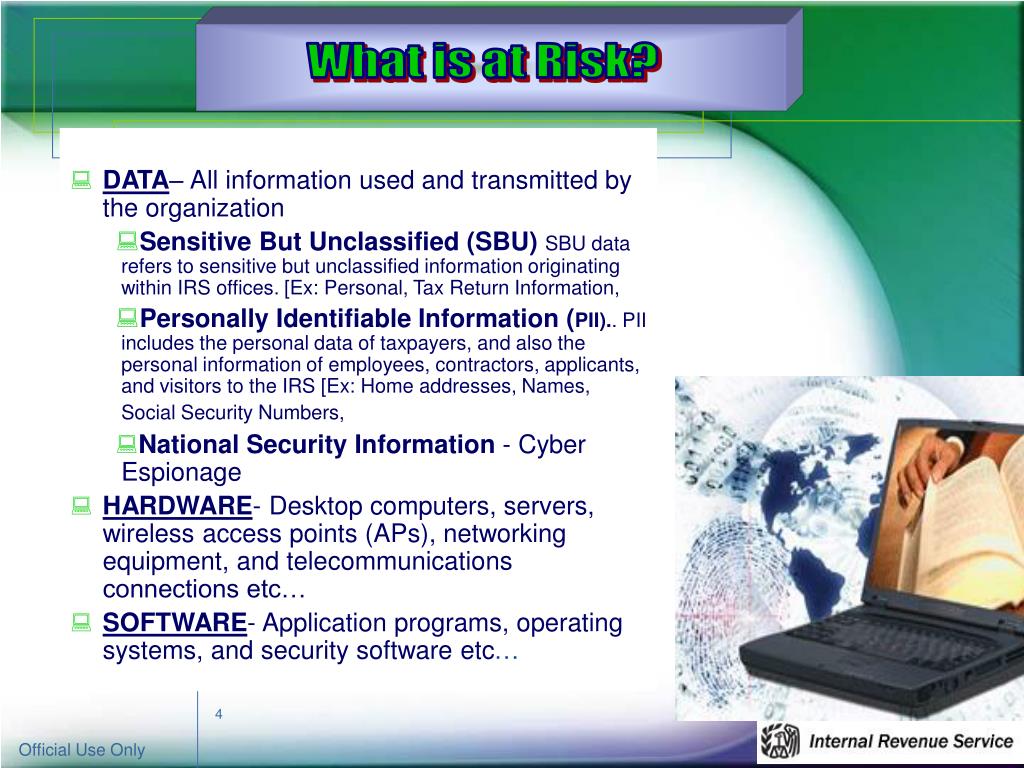 What is at Risk?

DATA– All information used and transmitted by the organization

Sensitive But Unclassified (SBU) SBU data refers to sensitive but unclassified information originating within IRS offices. [Ex: Personal, Tax Return Information,

Personally Identifiable Information (PII).. PII includes the personal data of taxpayers, and also the personal information of employees, contractors, applicants, and visitors to the IRS [Ex: Home addresses, Names, Social Security Numbers,

National Security Information - Cyber Espionage

HARDWARE- Desktop computers, servers, wireless access points (APs), networking equipment, and telecommunications connections etc…

SOFTWARE- Application programs, operating systems, and security software etc…

4

Official Use Only

Internal Revenue Service